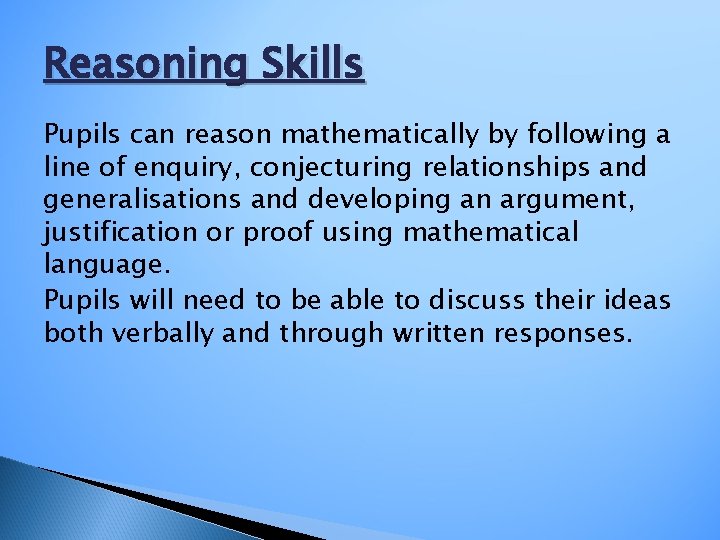 Reasoning Skills

Pupils can reason mathematically by following a line of enquiry, conjecturing relationships and generalisations and developing an argument, justification or proof using mathematical language.

Pupils will need to be able to discuss their ideas both verbally and through written responses.